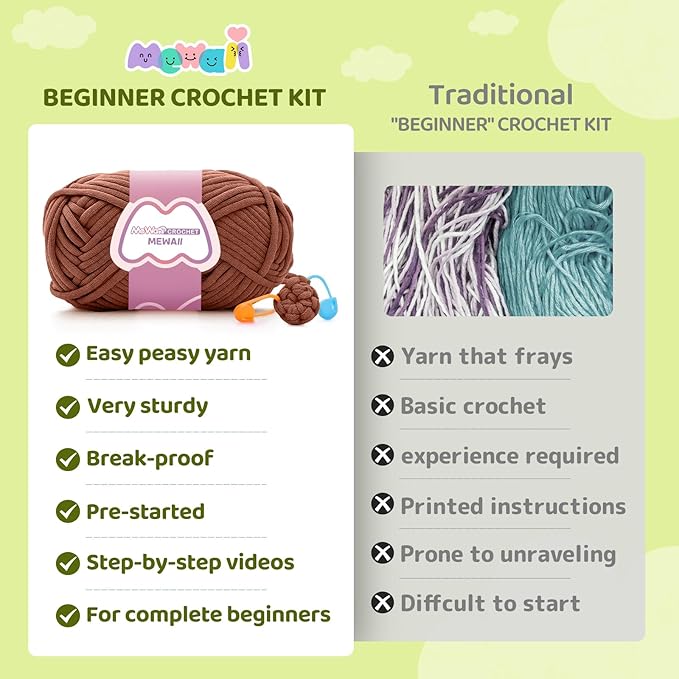 Mewaii

BEGINNER CROCHET KIT

MeWaii CROCHET
MEWAII

Easy peasy yarn

Very sturdy

Break-proof

Pre-started

Step-by-step videos

For complete beginners

Traditional
"BEGINNER" CROCHET KIT

Yarn that frays

Basic crochet

experience required

Printed instructions

Prone to unraveling

Diffcult to start